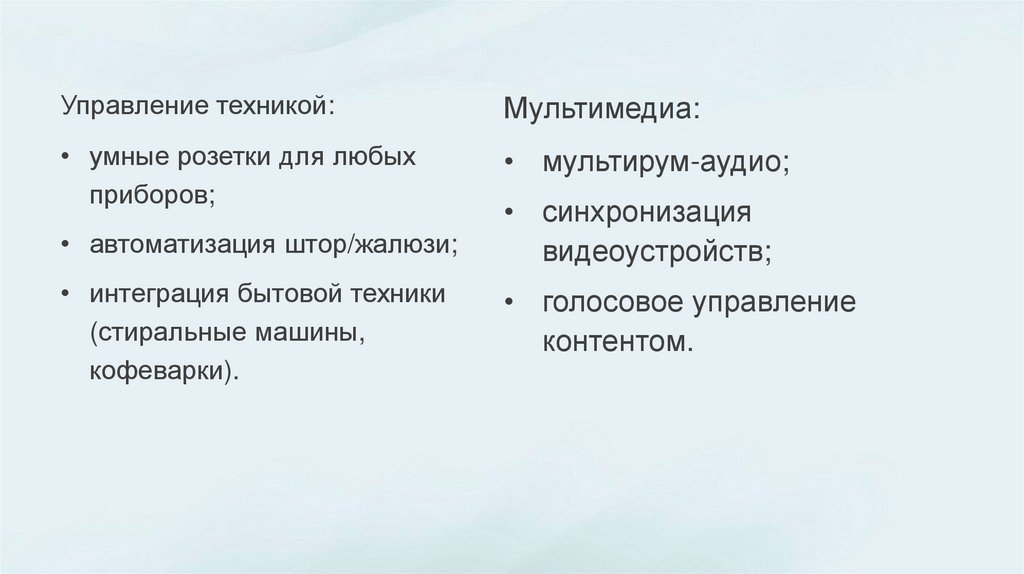 Управление техникой:

• умные розетки для любых приборов;
• автоматизация штор/жалюзи;
• интеграция бытовой техники (стиральные машины, кофеварки).

Мультимедиа:

• мультирум-аудио;
• синхронизация видеоустройств;
• голосовое управление контентом.